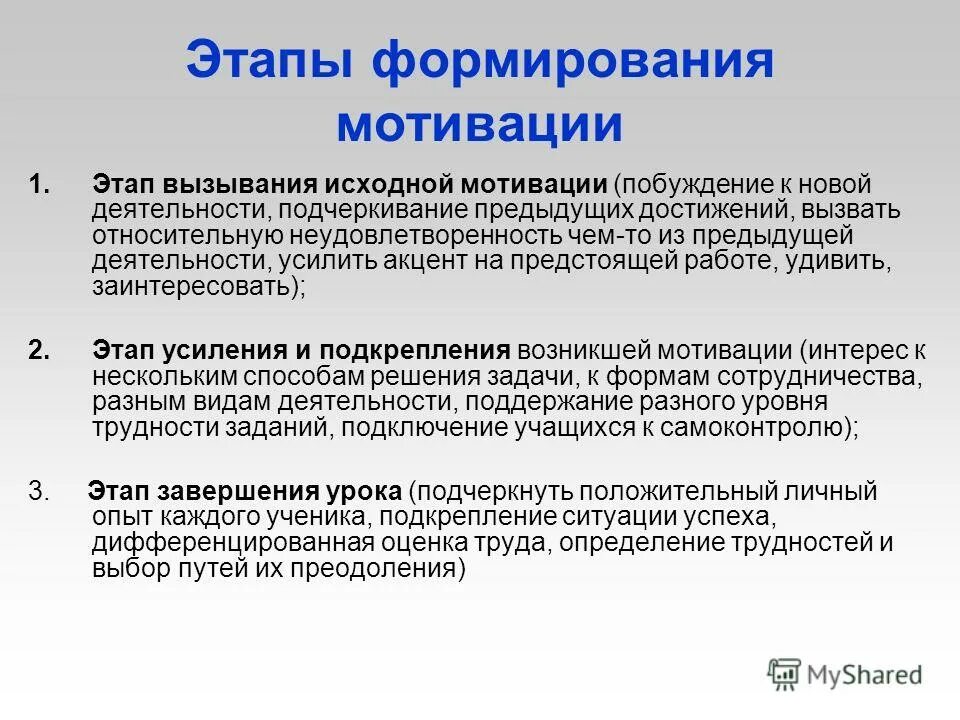 Этапы формирования мотивации

1. Этап вызывания исходной мотивации (побуждение к новой деятельности, подчеркивание предыдущих достижений, вызвать относительную неудовлетворенность чем-то из предыдущей деятельности, усилить акцент на предстоящей работе, удивить, заинтересовать);

2. Этап усиления и подкрепления возникшей мотивации (интерес к нескольким способам решения задачи, к формам сотрудничества, разным видам деятельности, поддержание разного уровня трудности заданий, подключение учащихся к самоконтролю);

3. Этап завершения урока (подчеркнуть положительный личный опыт каждого ученика, подкрепление ситуации успеха, дифференцированная оценка труда, определение трудностей и выбор путей их преодоления)

MyShared